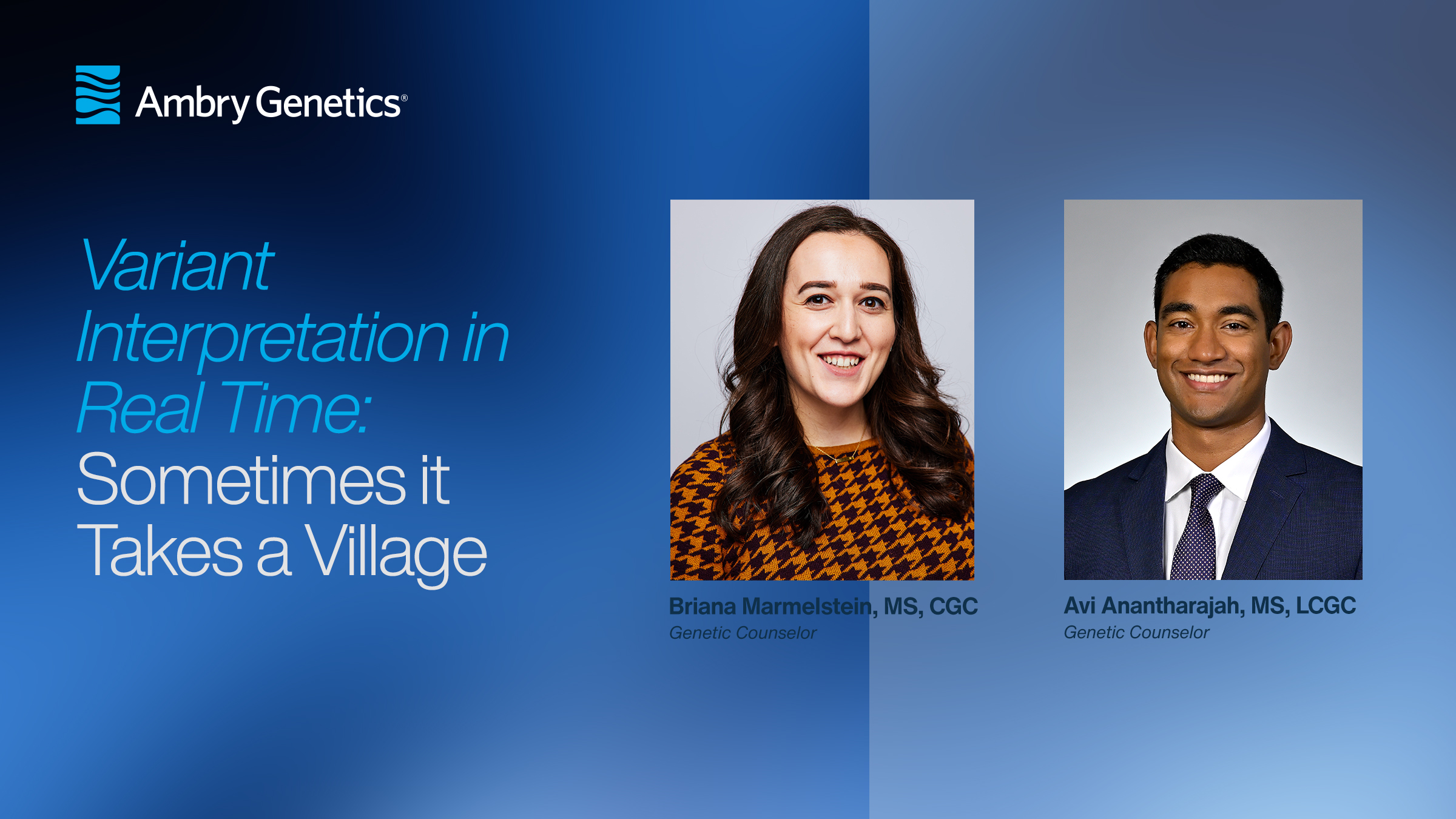 Ambry Genetics®

Variant Interpretation in Real Time: Sometimes it Takes a Village

Briana Marmelstein, MS, CGC
Genetic Counselor

Avi Anantharajah, MS, LCGC
Genetic Counselor